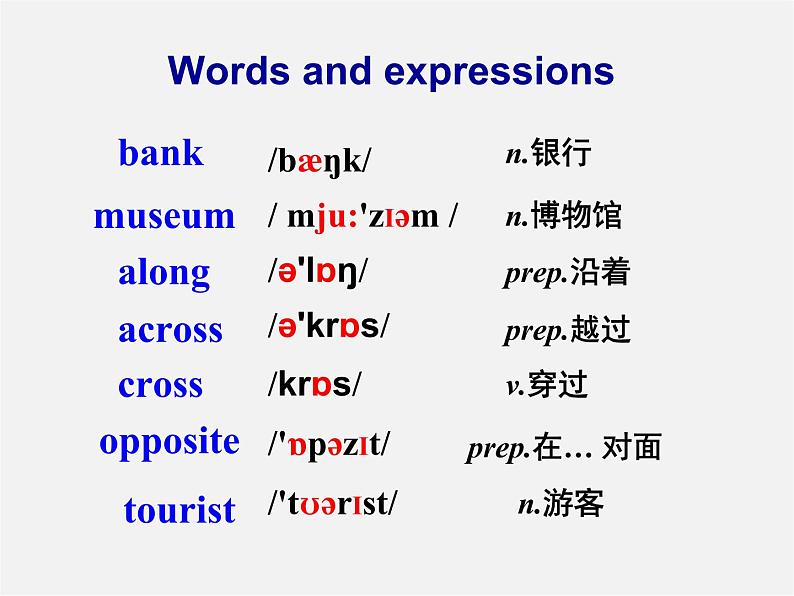 Words and expressions

| | | |
|---|---|---|
| bank | /bæŋk/ | n.银行 |
| museum | / mju:'zɪəm / | n.博物馆 |
| along | /ə'lɒŋ/ | prep.沿着 |
| across | /ə'krɒs/ | prep.越过 |
| cross | /krɒs/ | v.穿过 |
| opposite | /'ɒpəzɪt/ | prep.在… 对面 |
| tourist | /'tʊərɪst/ | n.游客 |